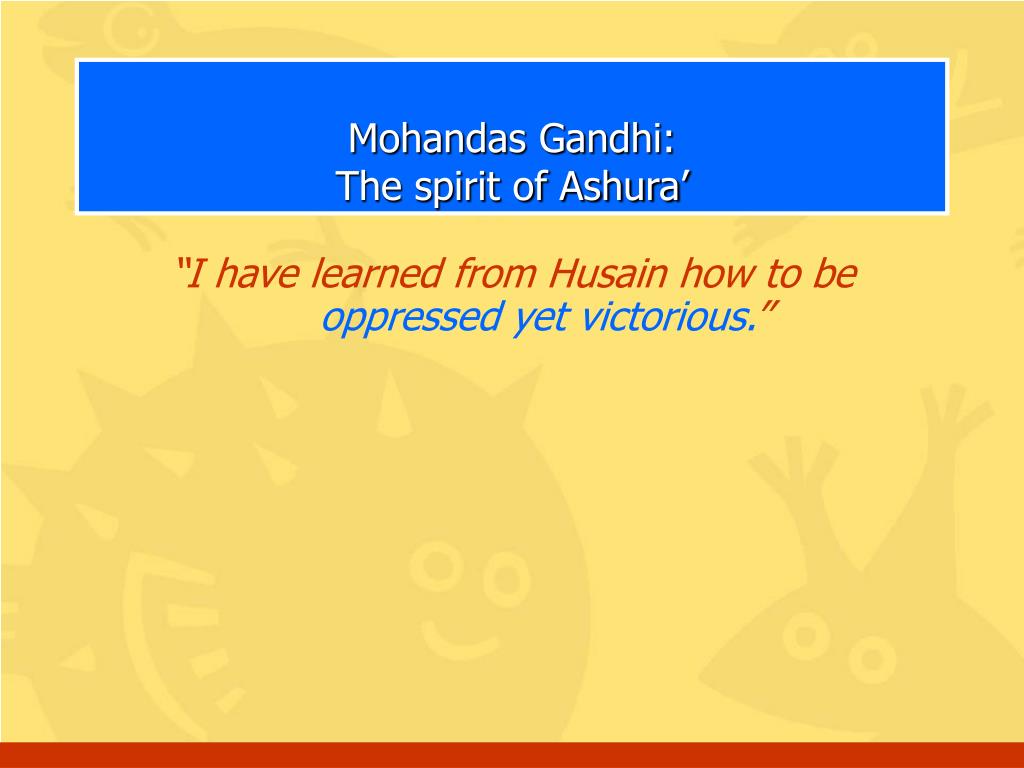 Mohandas Gandhi:
The spirit of Ashura’

“I have learned from Husain how to be oppressed yet victorious.”